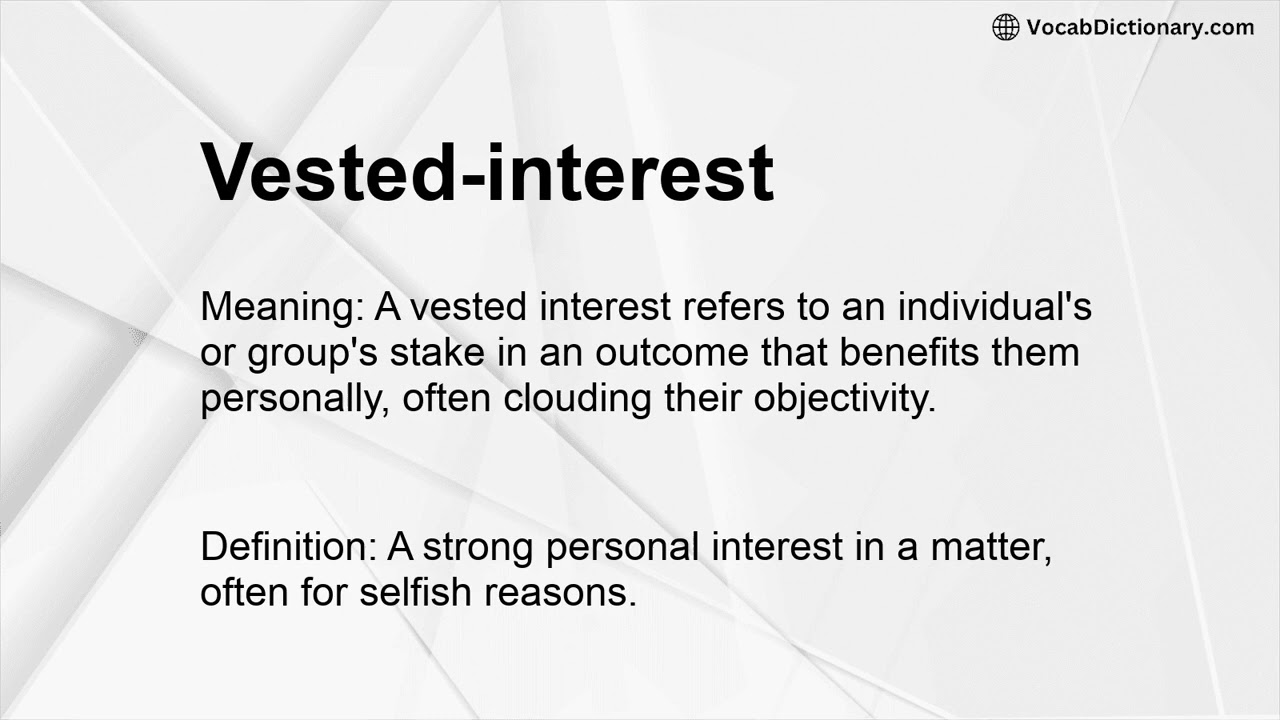 VocabDictionary.com

Vested-interest

Meaning: A vested interest refers to an individual's or group's stake in an outcome that benefits them personally, often clouding their objectivity.

Definition: A strong personal interest in a matter, often for selfish reasons.